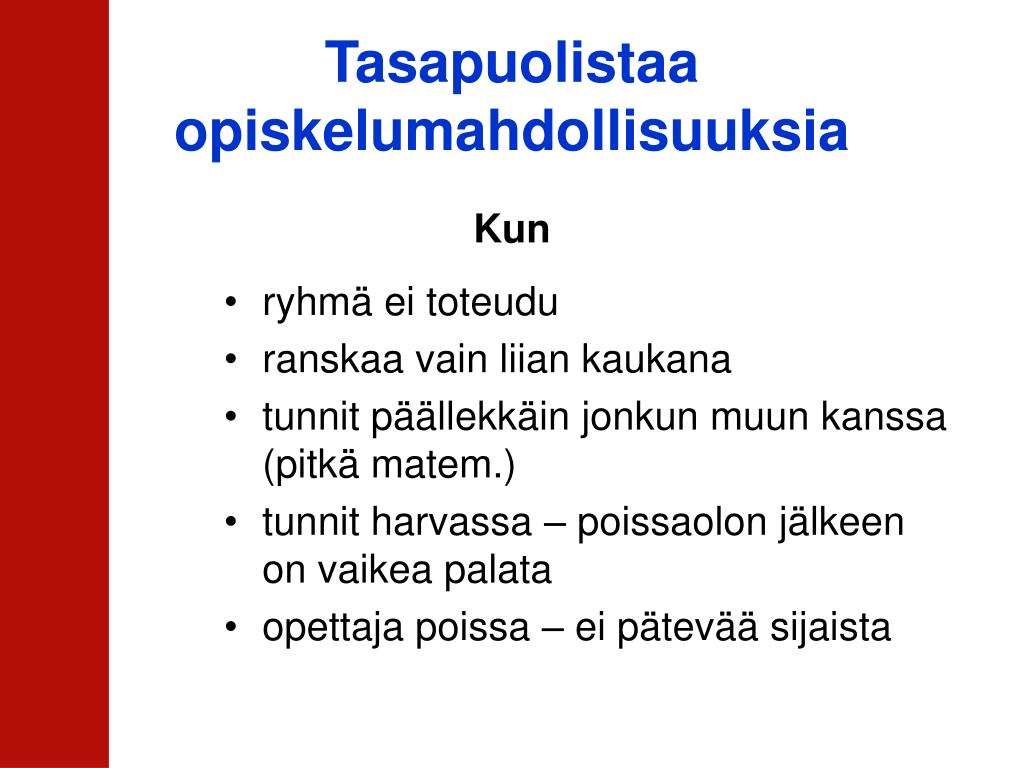 Tasapuolistaa opiskelumahdollisuuksia

Kun

• ryhmä ei toteudu
• ranskaa vain liian kaukana
• tunnit päällekkäin jonkun muun kanssa (pitkä matem.)
• tunnit harvassa – poissaolon jälkeen on vaikea palata
• opettaja poissa – ei pätevää sijaista